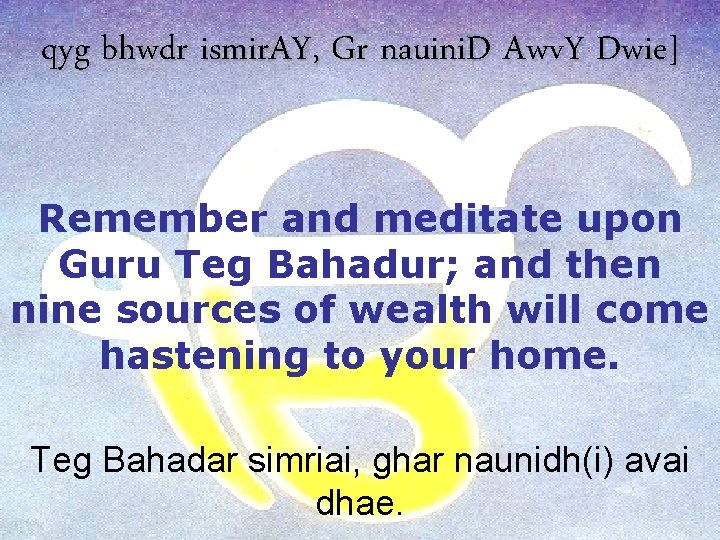 qyg bhwdr ismirAY, Gr nauiniD AwvY Dwie]

Remember and meditate upon Guru Teg Bahadur; and then nine sources of wealth will come hastening to your home.

Teg Bahadar simriai, ghar naunidh(i) avai dhae.